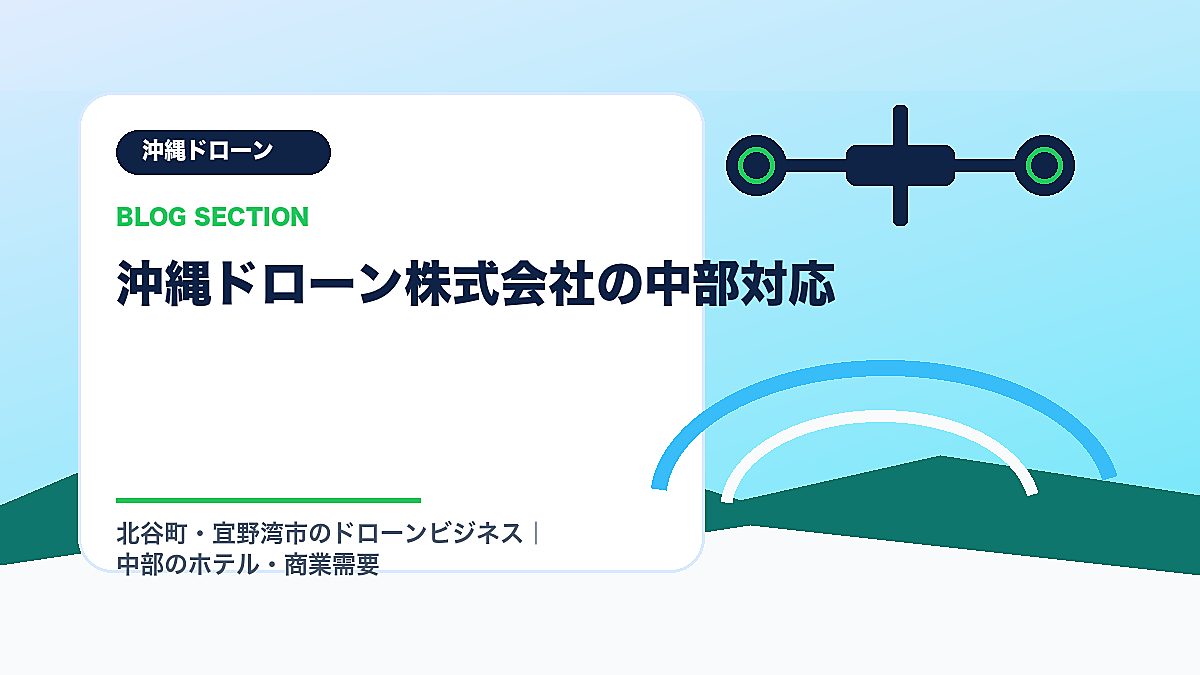 沖縄ドローン

BLOG SECTION

沖縄ドローン株式会社の中部対応

北谷町・宜野湾市のドローンビジネス｜中部のホテル・商業需要